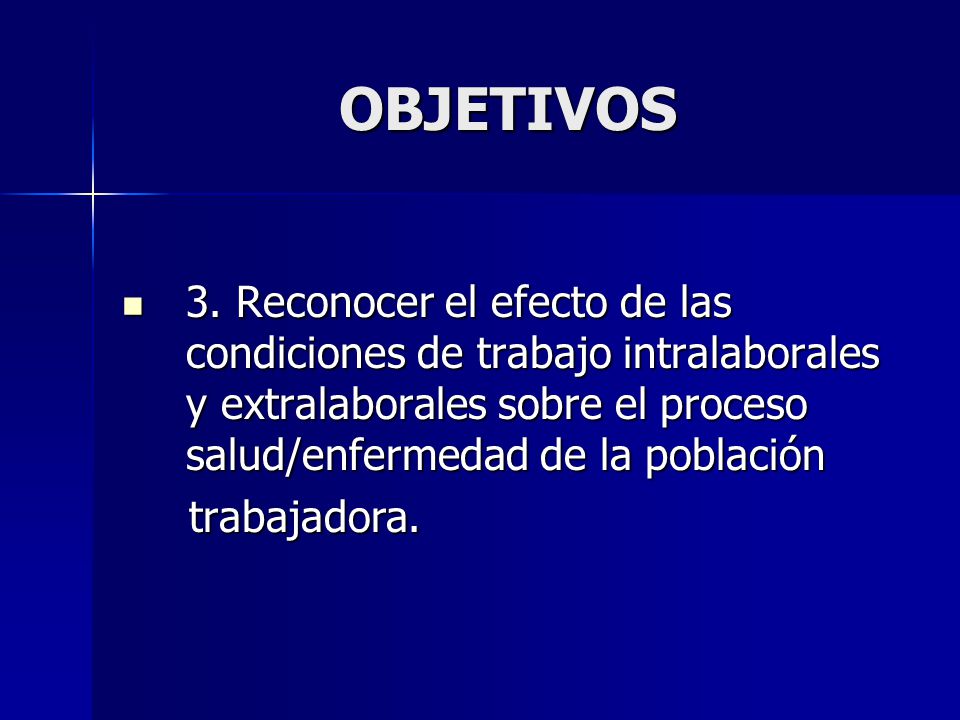 OBJETIVOS

3. Reconocer el efecto de las condiciones de trabajo intralaborales y extralaborales sobre el proceso salud/enfermedad de la población trabajadora.